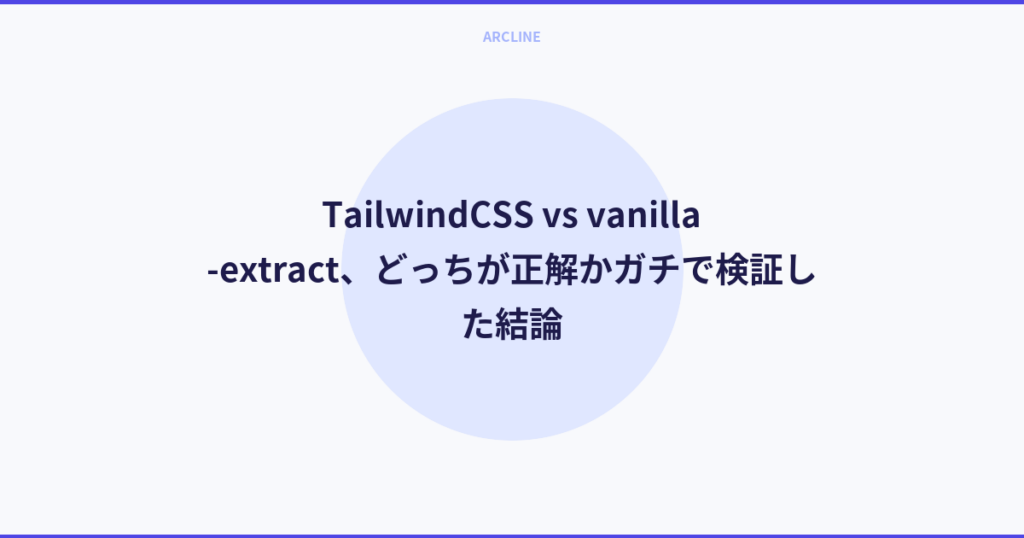 ARCLINE

TailwindCSS vs vanilla-extract、どっちが正解かガチで検証した結論